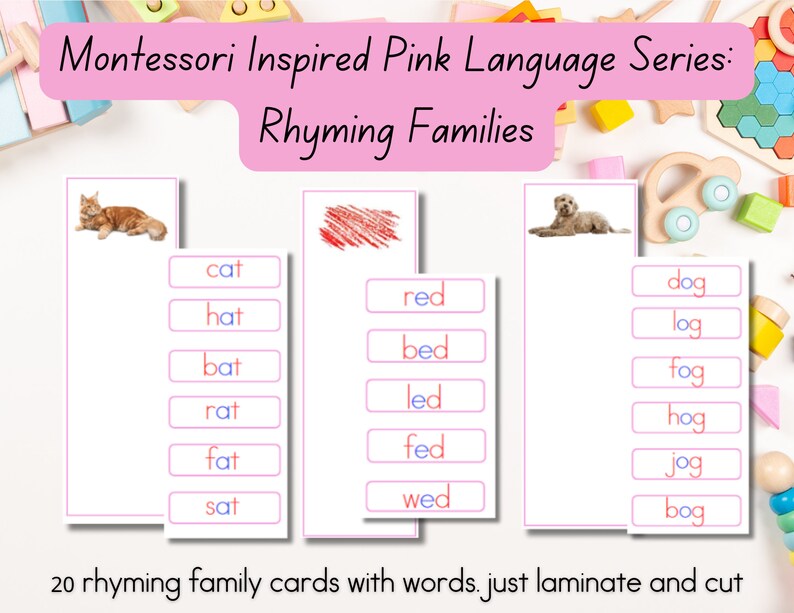 Montessori Inspired Pink Language Series: Rhyming Families

cat
hat
bat
rat
fat
sat

red
bed
led
fed
wed

dog
log
fog
hog
jog
bog

20 rhyming family cards with words. just laminate and cut